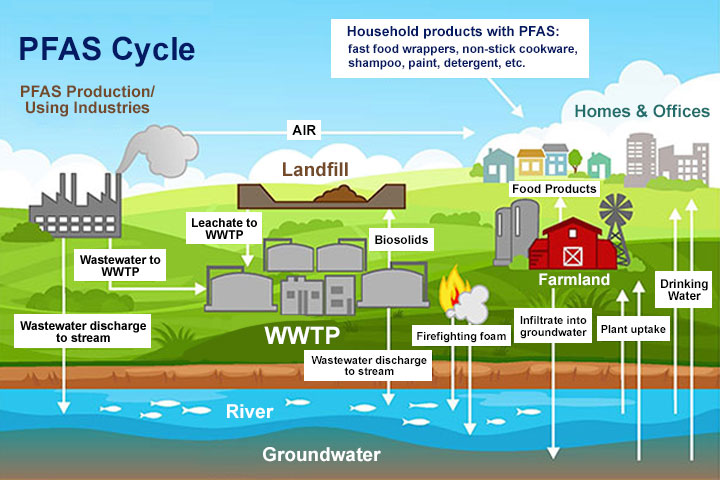 PFAS Cycle

Household products with PFAS:
fast food wrappers, non-stick cookware, shampoo, paint, detergent, etc.

PFAS Production/
Using Industries

Homes & Offices

AIR

Landfill

Food Products

Leachate to WWTP

Biosolids

Wastewater to WWTP

Farmland

Drinking Water

Wastewater discharge to stream

WWTP

Firefighting foam

Infiltrate into groundwater

Plant uptake

Wastewater discharge to stream

River

Groundwater